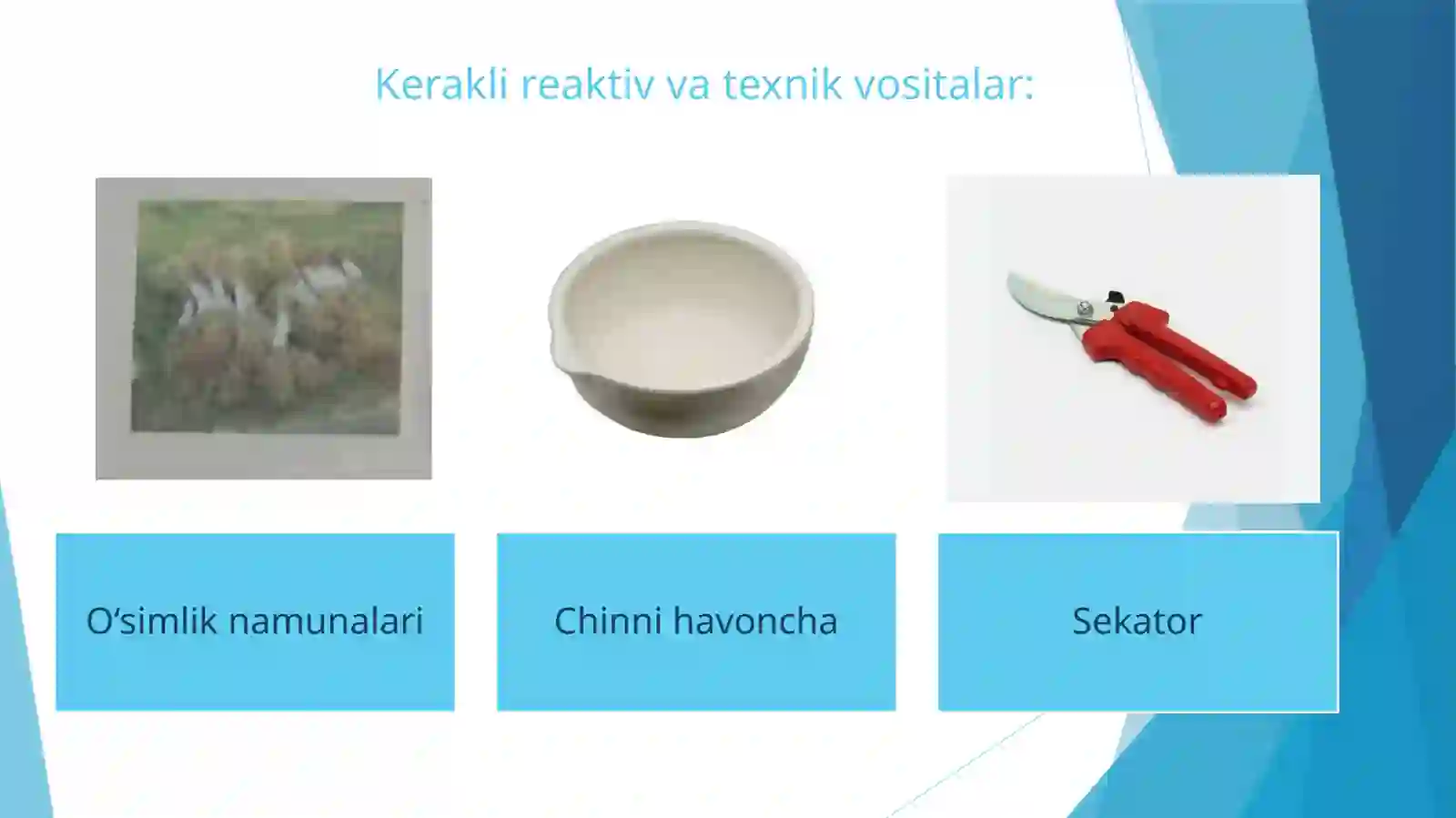 Kerakli reaktiv va texnik vositalar:

O‘simlik namunalari

Chinni havoncha

Sekator